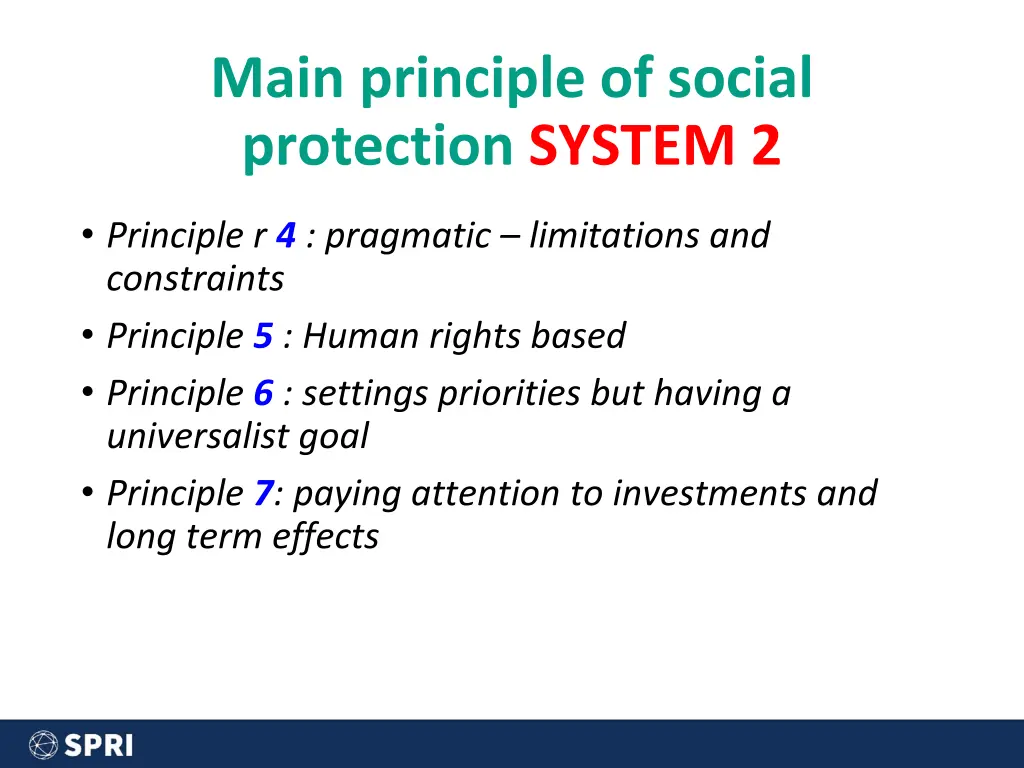 Main principle of social protection SYSTEM 2

• Principle r 4 : pragmatic – limitations and constraints
• Principle 5 : Human rights based
• Principle 6 : settings priorities but having a universalist goal
• Principle 7: paying attention to investments and long term effects

SPRI